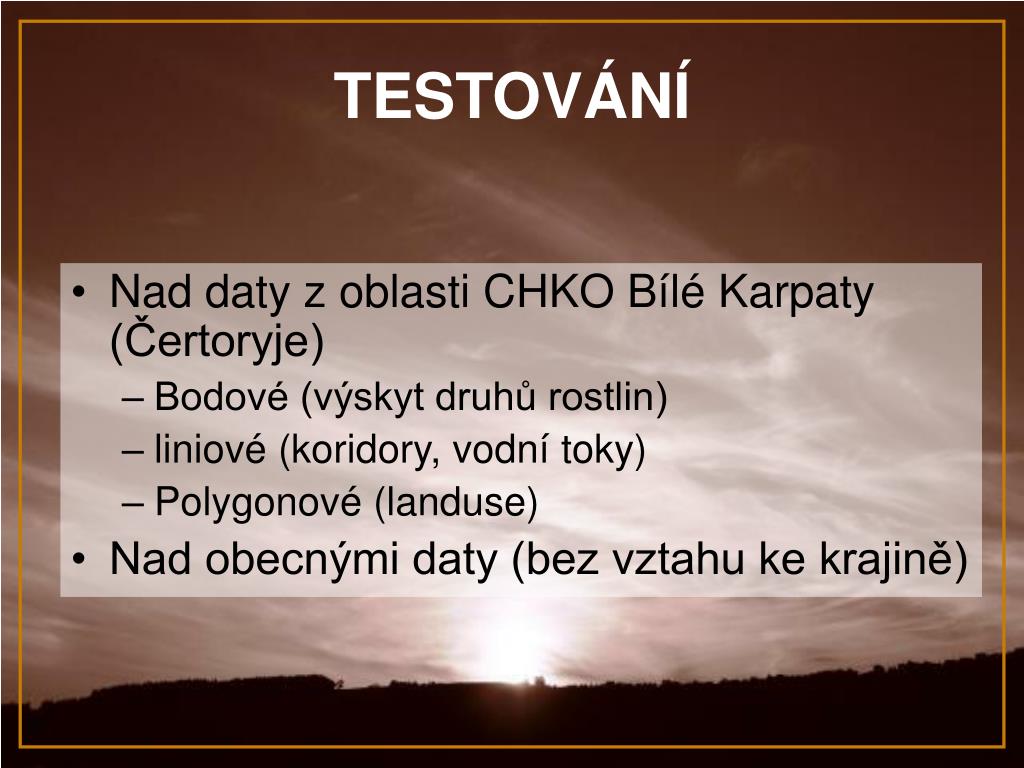 TESTOVÁNÍ

• Nad daty z oblasti CHKO Bílé Karpaty (Čertoryje)
– Bodové (výskyt druhů rostlin)
– liniové (koridory, vodní toky)
– Polygonové (landuse)
• Nad obecnými daty (bez vztahu ke krajině)